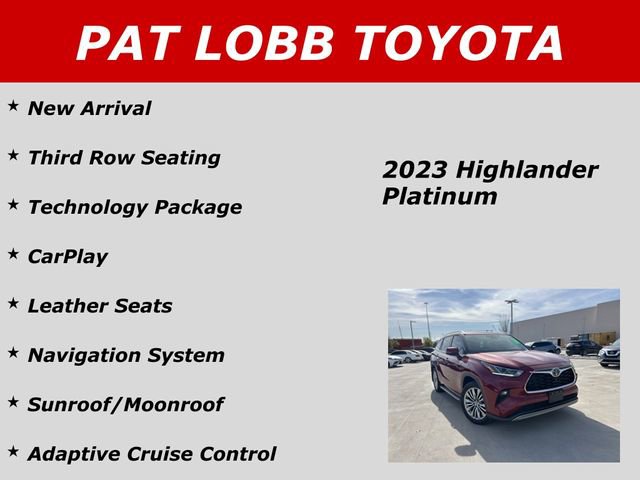 PAT LOBB TOYOTA

★ New Arrival

★ Third Row Seating

★ Technology Package

★ CarPlay

★ Leather Seats

★ Navigation System

★ Sunroof/Moonroof

★ Adaptive Cruise Control

2023 Highlander Platinum